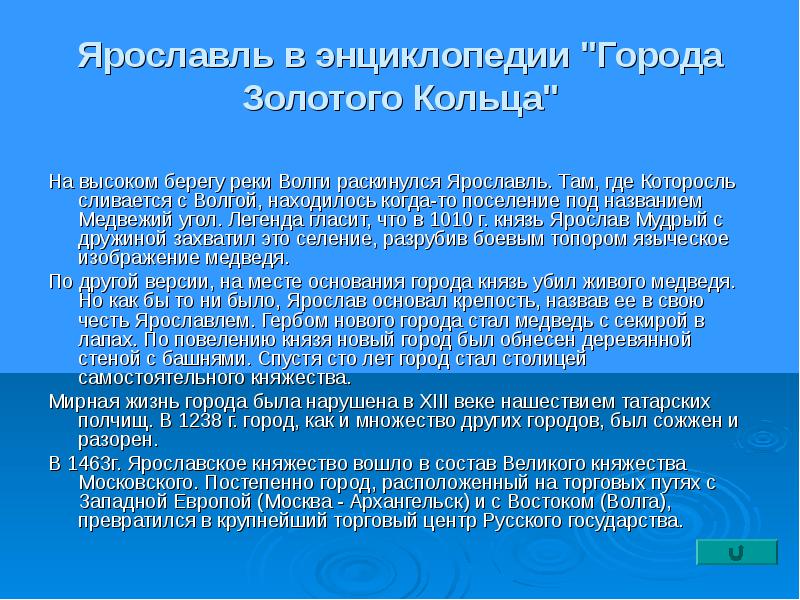 Ярославль в энциклопедии "Города Золотого Кольца"

На высоком берегу реки Волги раскинулся Ярославль. Там, где Которосль сливается с Волгой, находилось когда-то поселение под названием Медвежий угол. Легенда гласит, что в 1010 г. князь Ярослав Мудрый с дружиной захватил это селение, разрубив боевым топором языческое изображение медведя.

По другой версии, на месте основания города князь убил живого медведя. Но как бы то ни было, Ярослав основал крепость, назвав ее в свою честь Ярославлем. Гербом нового города стал медведь с секирой в лапах. По повелению князя новый город был обнесен деревянной стеной с башнями. Спустя сто лет город стал столицей самостоятельного княжества.

Мирная жизнь города была нарушена в XIII веке нашествием татарских полчищ. В 1238 г. город, как и множество других городов, был сожжен и разорен.

В 1463г. Ярославское княжество вошло в состав Великого княжества Московского. Постепенно город, расположенный на торговых путях с Западной Европой (Москва - Архангельск) и с Востоком (Волга), превратился в крупнейший торговый центр Русского государства.